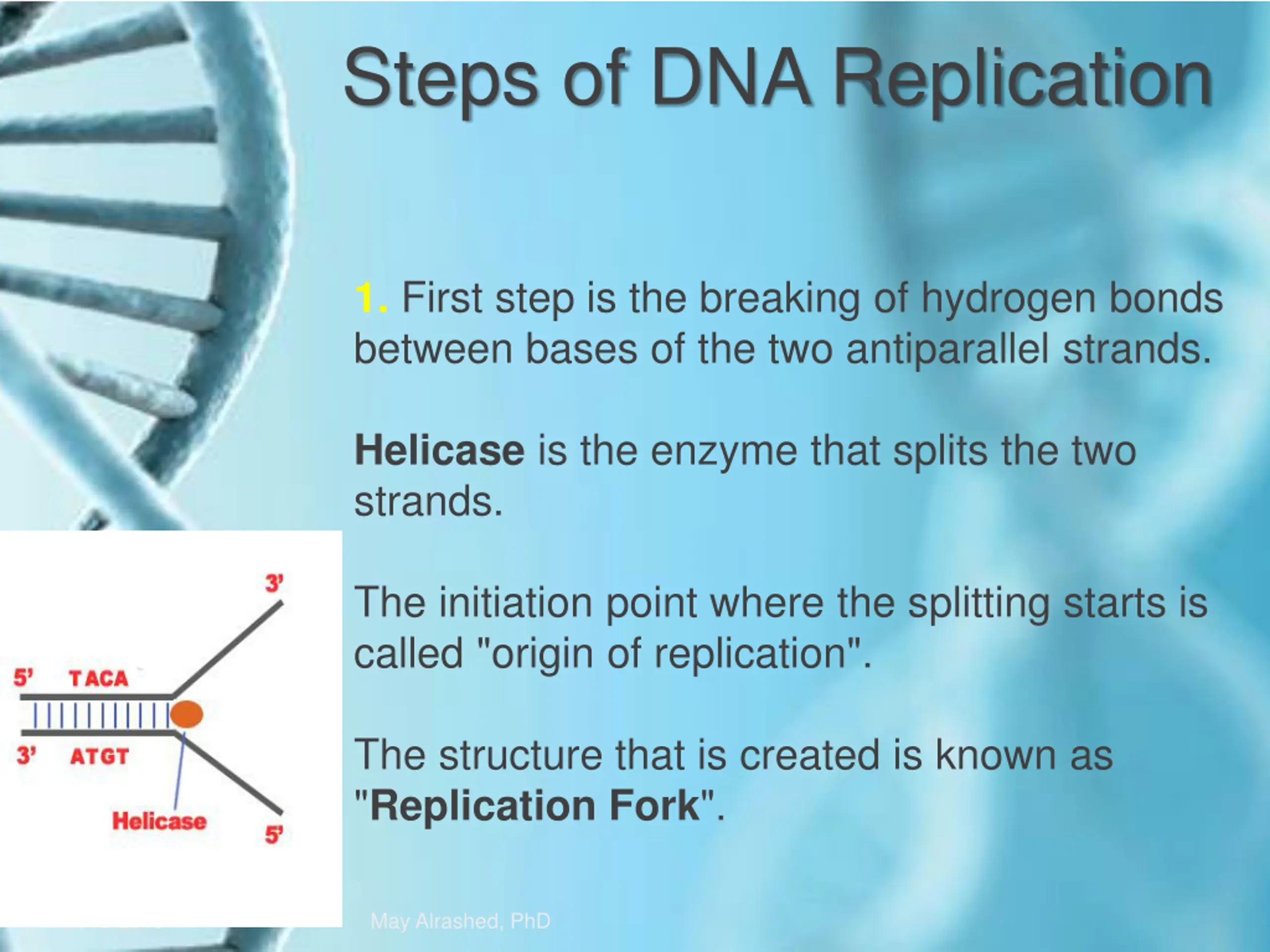 Steps of DNA Replication

1. First step is the breaking of hydrogen bonds between bases of the two antiparallel strands.

Helicase is the enzyme that splits the two strands.

The initiation point where the splitting starts is called "origin of replication".

The structure that is created is known as "Replication Fork".

3'
5' TACA
3' ATGT
Helicase
5'

May Alrashed, PhD